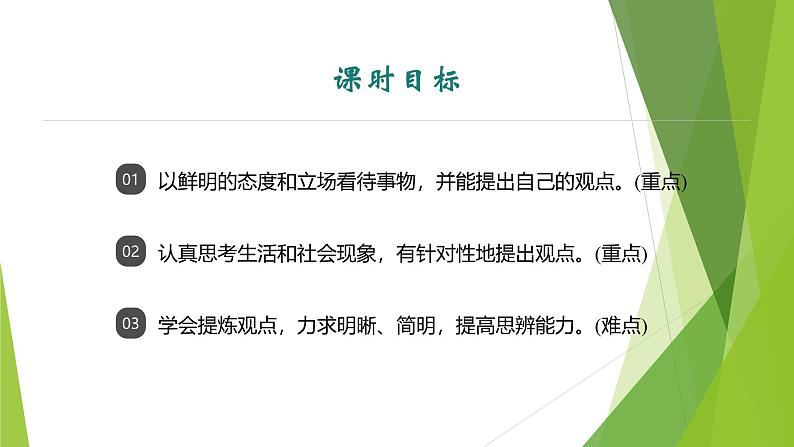 课时目标

01 以鲜明的态度和立场看待事物，并能提出自己的观点。(重点)

02 认真思考生活和社会现象，有针对性地提出观点。(重点)

03 学会提炼观点，力求明晰、简明，提高思辨能力。(难点)